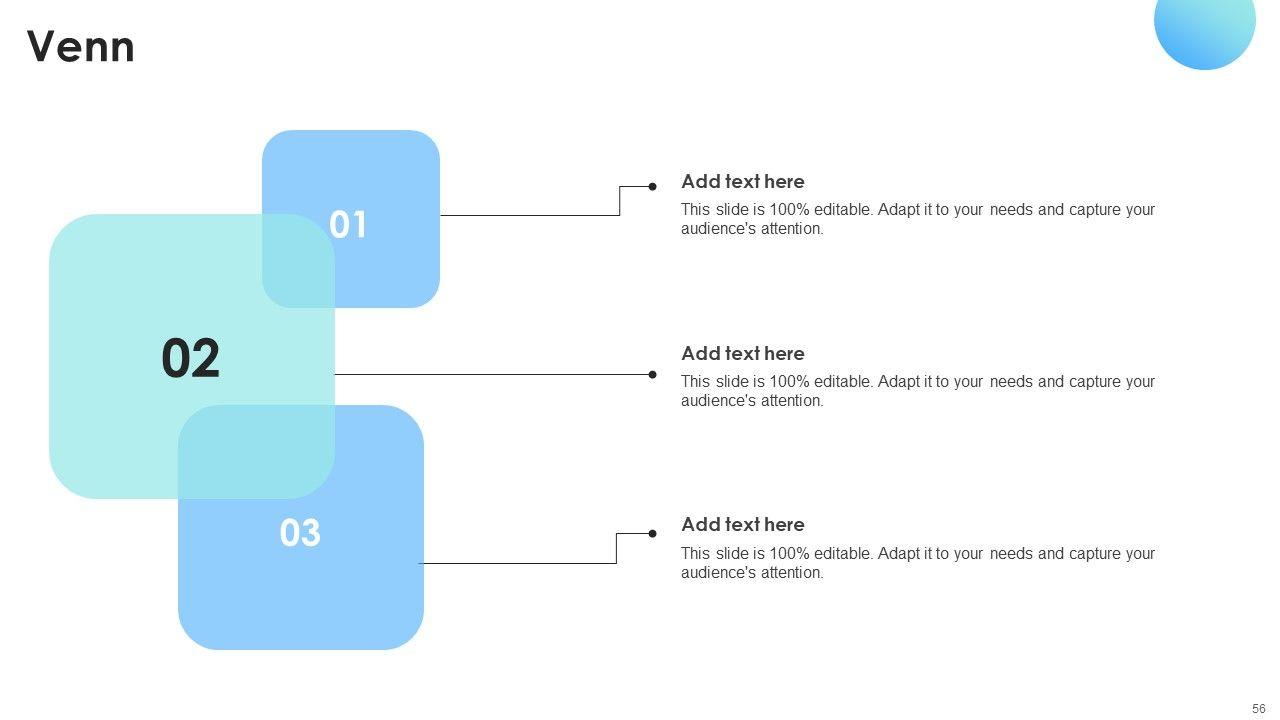 Venn

01

02

03

Add text here
This slide is 100% editable. Adapt it to your needs and capture your audience's attention.

Add text here
This slide is 100% editable. Adapt it to your needs and capture your audience's attention.

Add text here
This slide is 100% editable. Adapt it to your needs and capture your audience's attention.

56